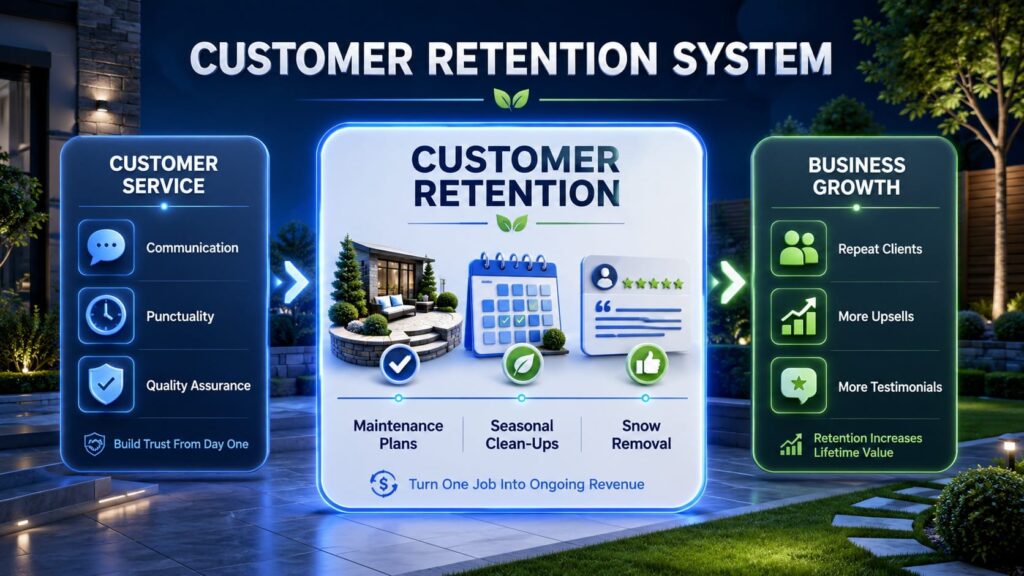 CUSTOMER RETENTION SYSTEM

CUSTOMER SERVICE

Communication

Punctuality

Quality Assurance

Build Trust From Day One

CUSTOMER RETENTION

Maintenance Plans

Seasonal Clean-Ups

Snow Removal

Turn One Job Into Ongoing Revenue

BUSINESS GROWTH

Repeat Clients

More Upsells

More Testimonials

Retention Increases Lifetime Value